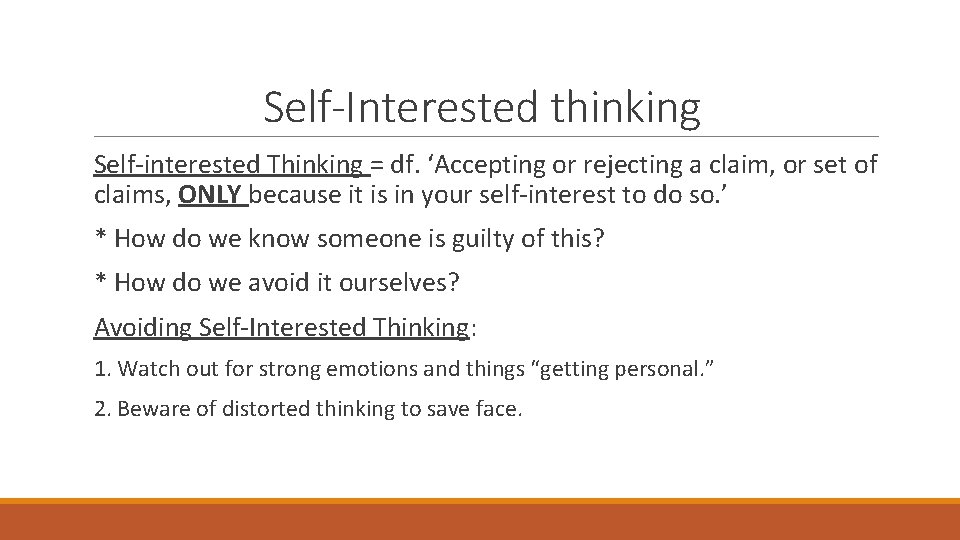 Self-Interested thinking

Self-interested Thinking = df. ‘Accepting or rejecting a claim, or set of claims, ONLY because it is in your self-interest to do so.’

* How do we know someone is guilty of this?

* How do we avoid it ourselves?

Avoiding Self-Interested Thinking:

1. Watch out for strong emotions and things “getting personal.”

2. Beware of distorted thinking to save face.